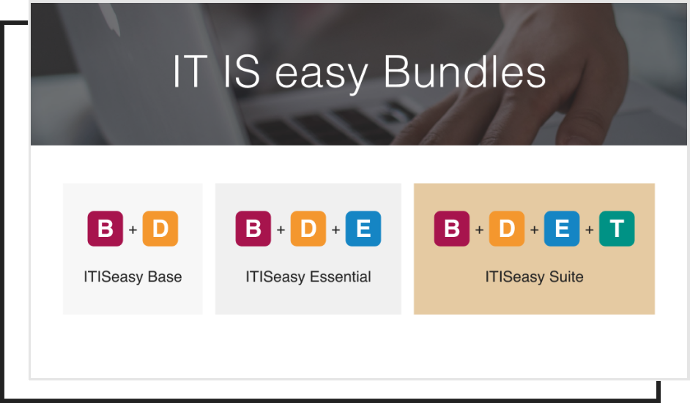 IT IS easy Bundles

B + D

ITISeasy Base

B + D + E

ITISeasy Essential

B + D + E + T

ITISeasy Suite